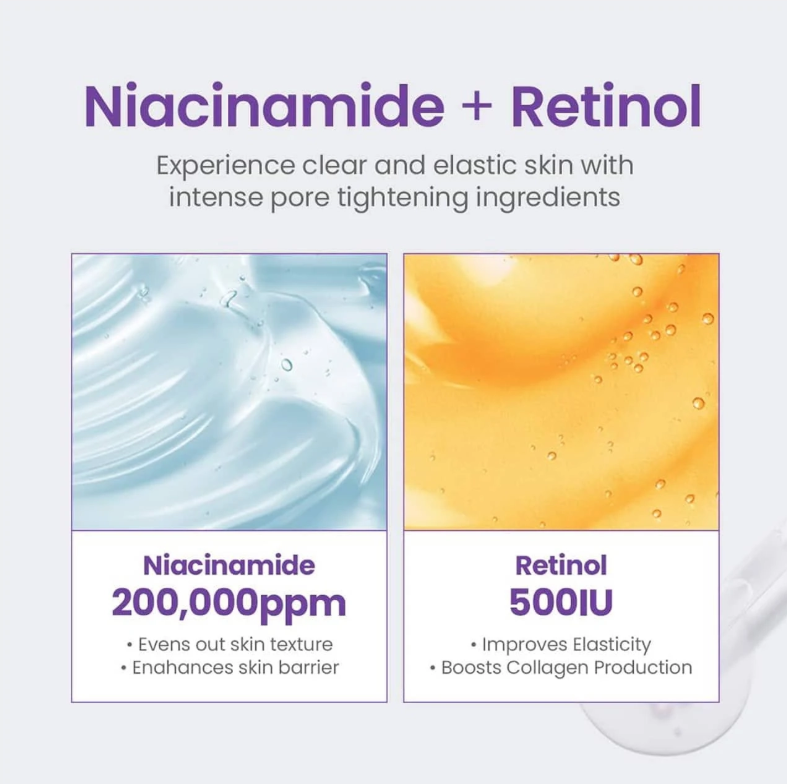 Niacinamide + Retinol

Experience clear and elastic skin with intense pore tightening ingredients

Niacinamide
200,000ppm

• Evens out skin texture
• Enahances skin barrier

Retinol
500IU

• Improves Elasticity
• Boosts Collagen Production